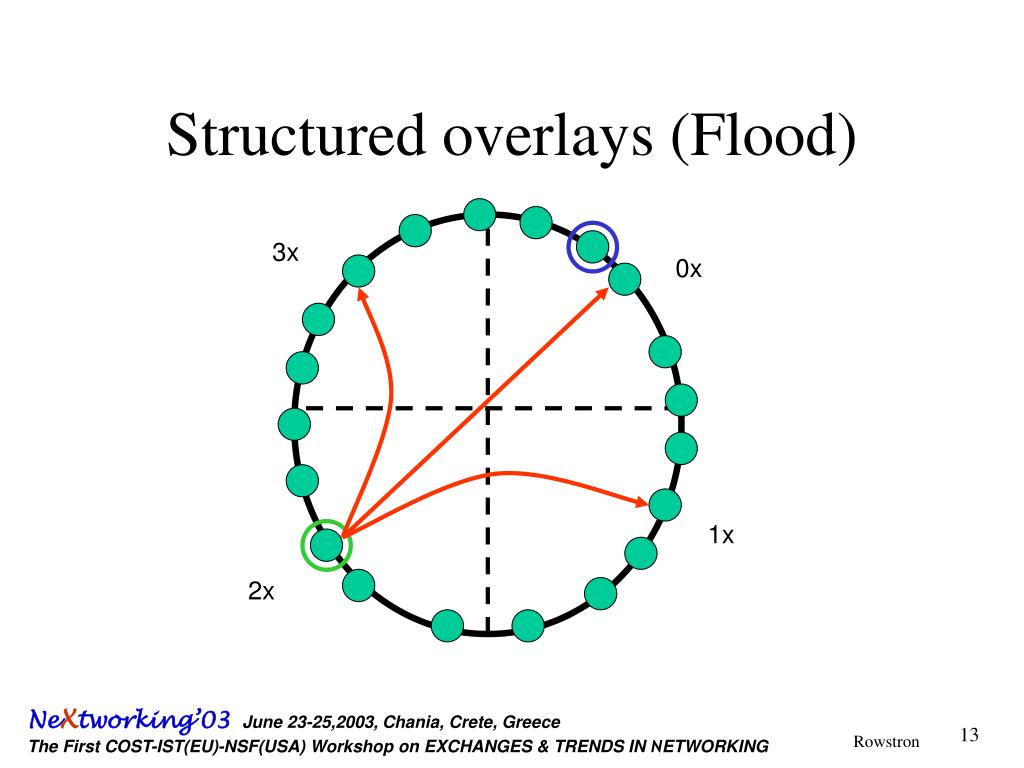 Structured overlays (Flood)

3x

0x

1x

2x

NeXtworking'03 June 23-25,2003, Chania, Crete, Greece
The First COST-IST(EU)-NSF(USA) Workshop on EXCHANGES & TRENDS IN NETWORKING

Rowstron

13